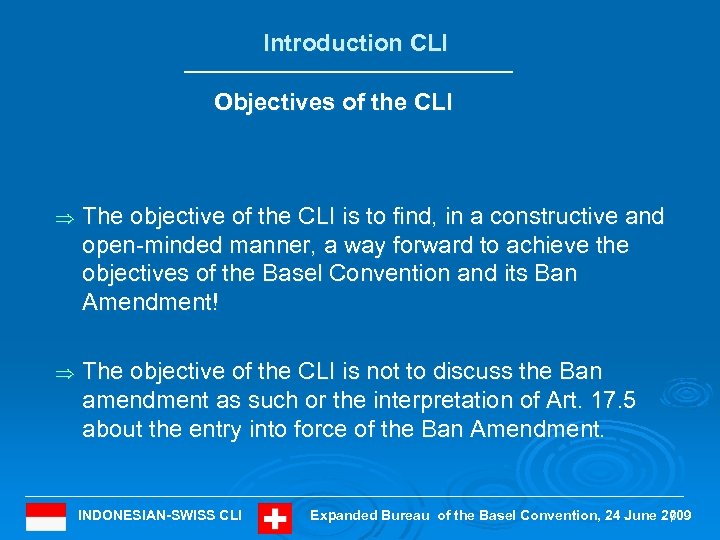 Introduction CLI

Objectives of the CLI

⇒ The objective of the CLI is to find, in a constructive and open-minded manner, a way forward to achieve the objectives of the Basel Convention and its Ban Amendment!

⇒ The objective of the CLI is not to discuss the Ban amendment as such or the interpretation of Art. 17.5 about the entry into force of the Ban Amendment.

INDONESIAN-SWISS CLI Expanded Bureau of the Basel Convention, 24 June 2009